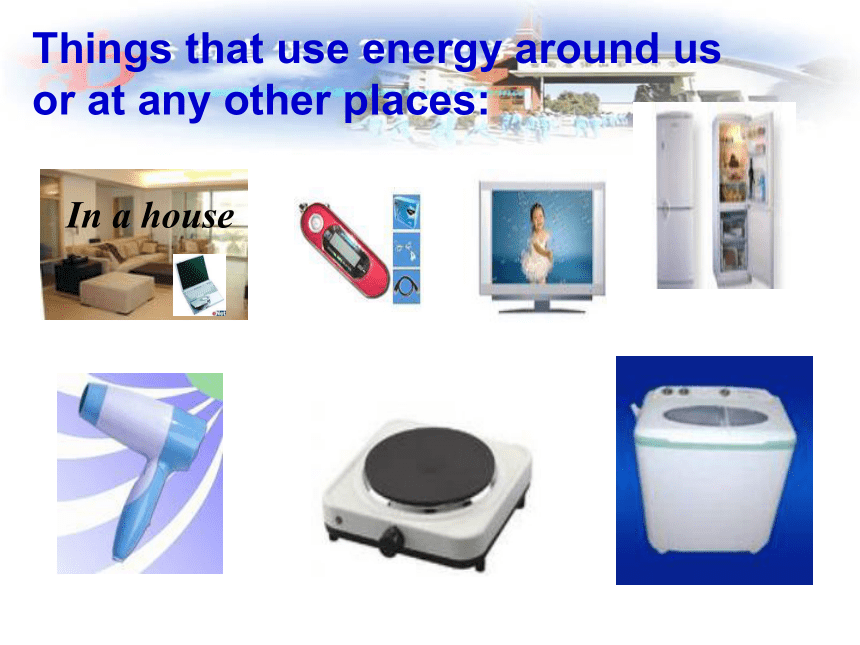 Things that use energy around us or at any other places:

In a house